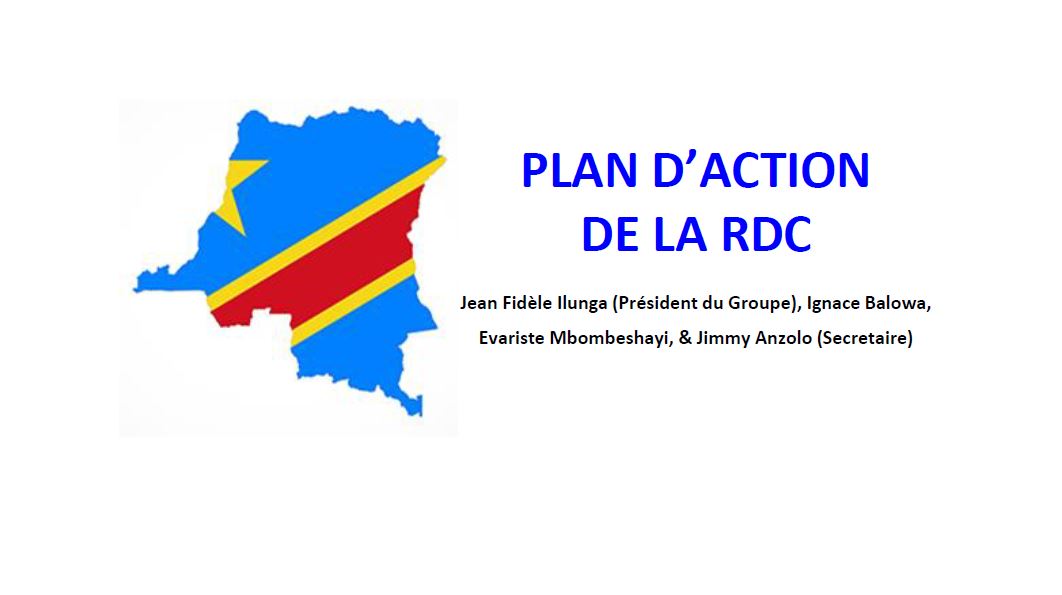 PLAN D’ACTION DE LA RDC

Jean Fidèle Ilunga (Président du Groupe), Ignace Balowa, Evariste Mbombeshayi, & Jimmy Anzolo (Secretaire)